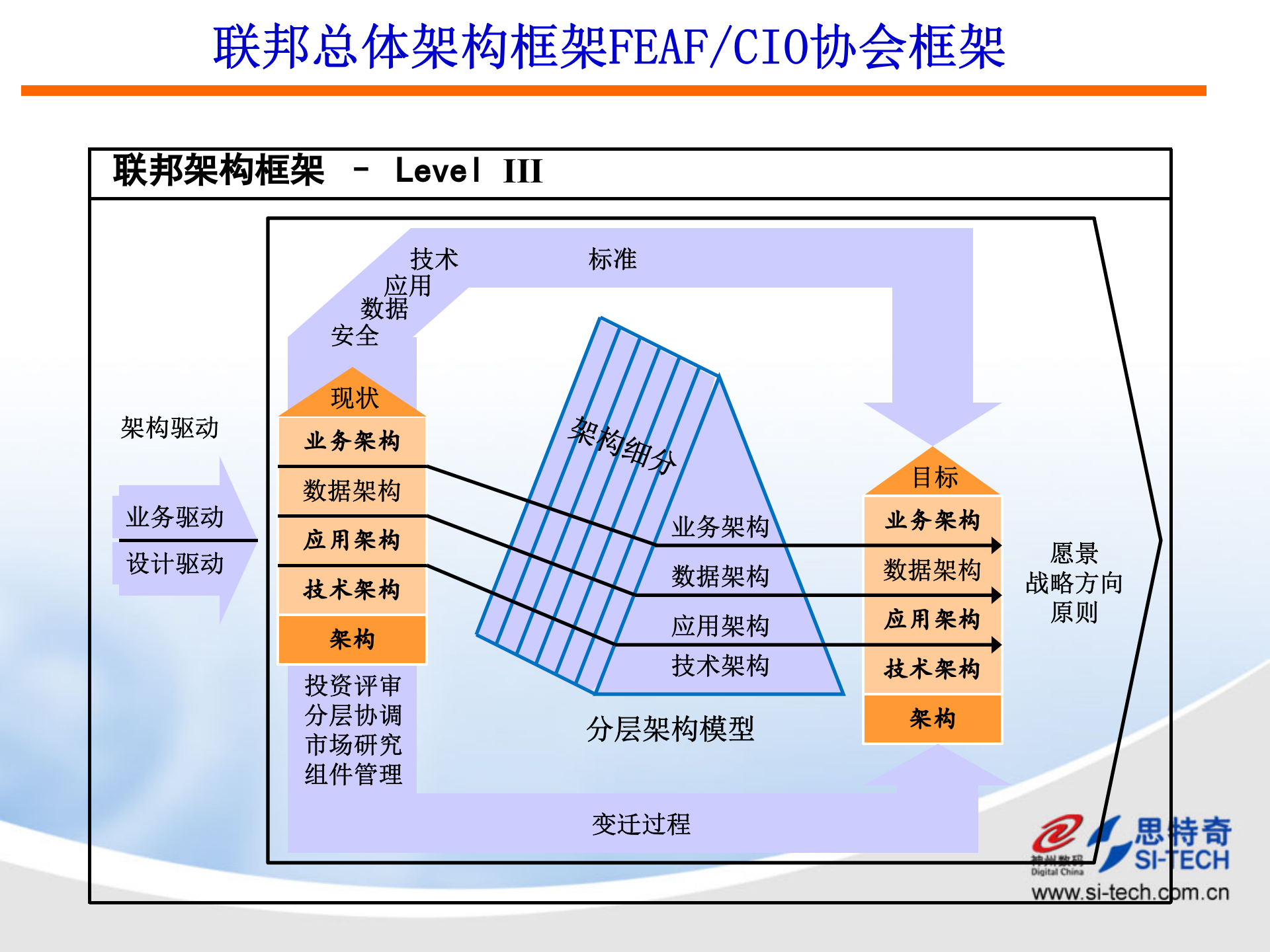 联邦总体架构框架FEAF/CIO协会框架

联邦架构框架 – Level III

技术
应用
数据
安全

标准

架构驱动

业务驱动

设计驱动

现状

业务架构

数据架构

应用架构

技术架构

架构

投资评审
分层协调
市场研究
组件管理

架构细分

业务架构

数据架构

应用架构

技术架构

分层架构模型

目标

业务架构

数据架构

应用架构

技术架构

架构

愿景
战略方向
原则

变迁过程

神州数码
Digital China

思特奇
SI-TECH
www.si-tech.com.cn